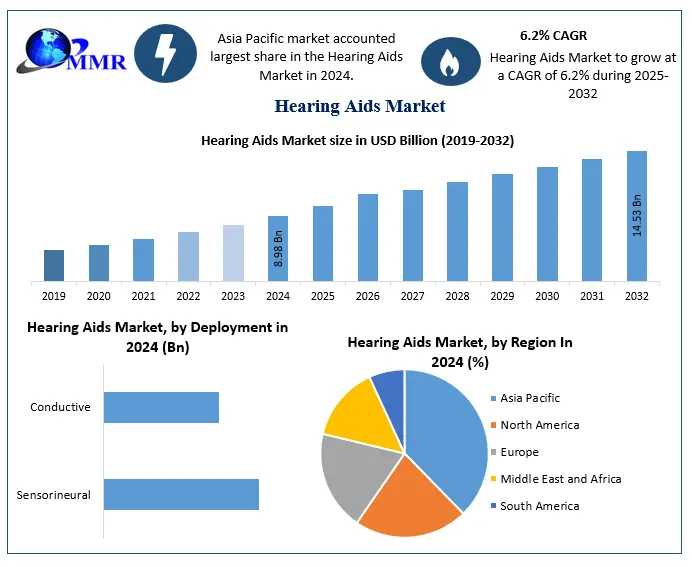 MMR

Asia Pacific market accounted largest share in the Hearing Aids Market in 2024.

6.2% CAGR

Hearing Aids Market to grow at a CAGR of 6.2% during 2025-2032

Hearing Aids Market

Hearing Aids Market size in USD Billion (2019-2032)

8.98 Bn

14.53 Bn

2019 2020 2021 2022 2023 2024 2025 2026 2027 2028 2029 2030 2031 2032

Hearing Aids Market, by Deployment in 2024 (Bn)

Conductive

Sensorineural

Hearing Aids Market, by Region In 2024 (%)

Asia Pacific
North America
Europe
Middle East and Africa
South America